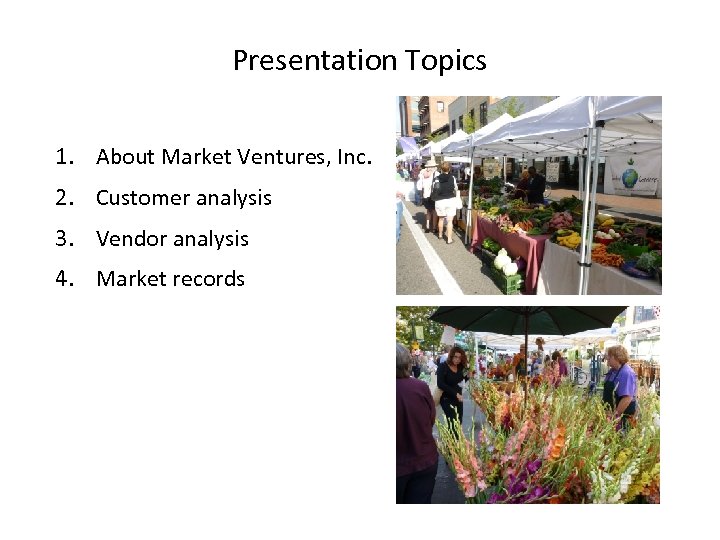 Presentation Topics

1. About Market Ventures, Inc.
2. Customer analysis
3. Vendor analysis
4. Market records